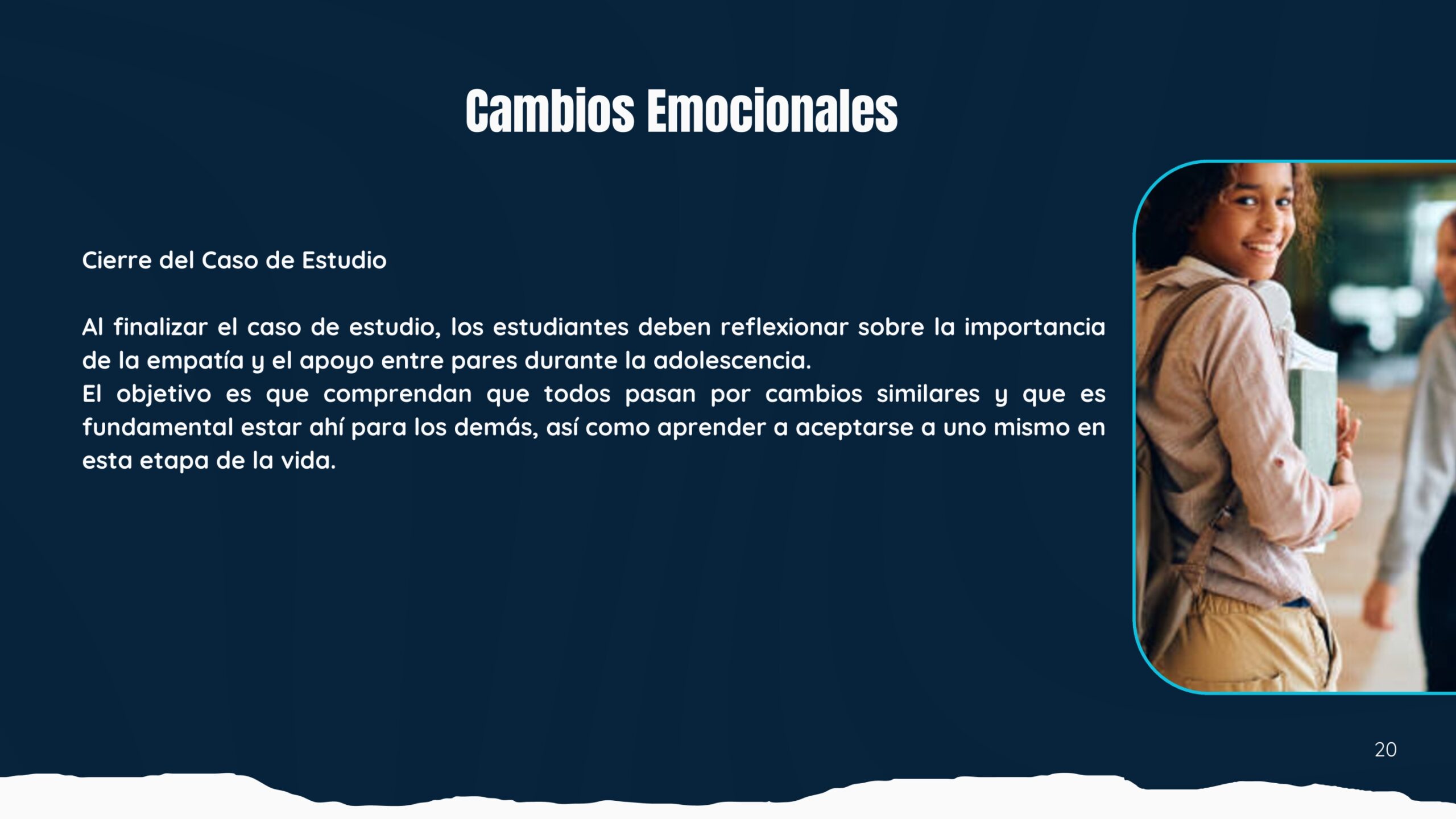 Cambios Emocionales

Cierre del Caso de Estudio

Al finalizar el caso de estudio, los estudiantes deben reflexionar sobre la importancia de la empatía y el apoyo entre pares durante la adolescencia.
El objetivo es que comprendan que todos pasan por cambios similares y que es fundamental estar ahí para los demás, así como aprender a aceptarse a uno mismo en esta etapa de la vida.

20